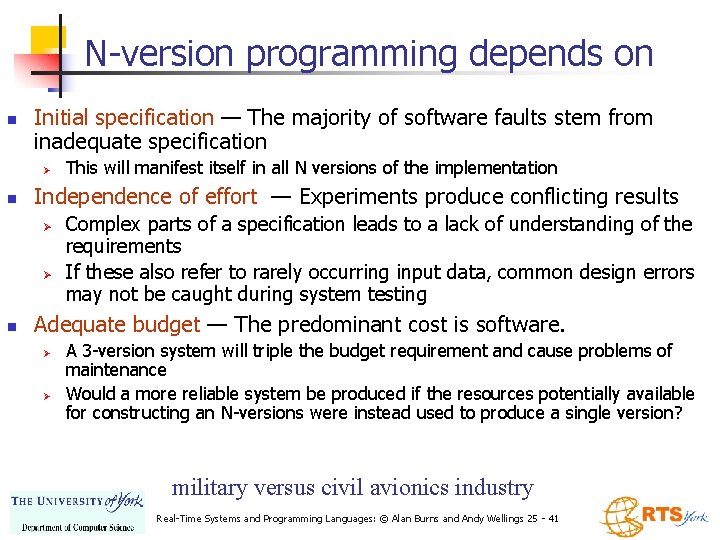 N-version programming depends on

- Initial specification — The majority of software faults stem from inadequate specification
  - This will manifest itself in all N versions of the implementation
- Independence of effort — Experiments produce conflicting results
  - Complex parts of a specification leads to a lack of understanding of the requirements
  - If these also refer to rarely occurring input data, common design errors may not be caught during system testing
- Adequate budget — The predominant cost is software.
  - A 3-version system will triple the budget requirement and cause problems of maintenance
  - Would a more reliable system be produced if the resources potentially available for constructing an N-versions were instead used to produce a single version?

military versus civil avionics industry

THE UNIVERSITY of York
Department of Computer Science

Real-Time Systems and Programming Languages: © Alan Burns and Andy Wellings 25 - 41

RTS York